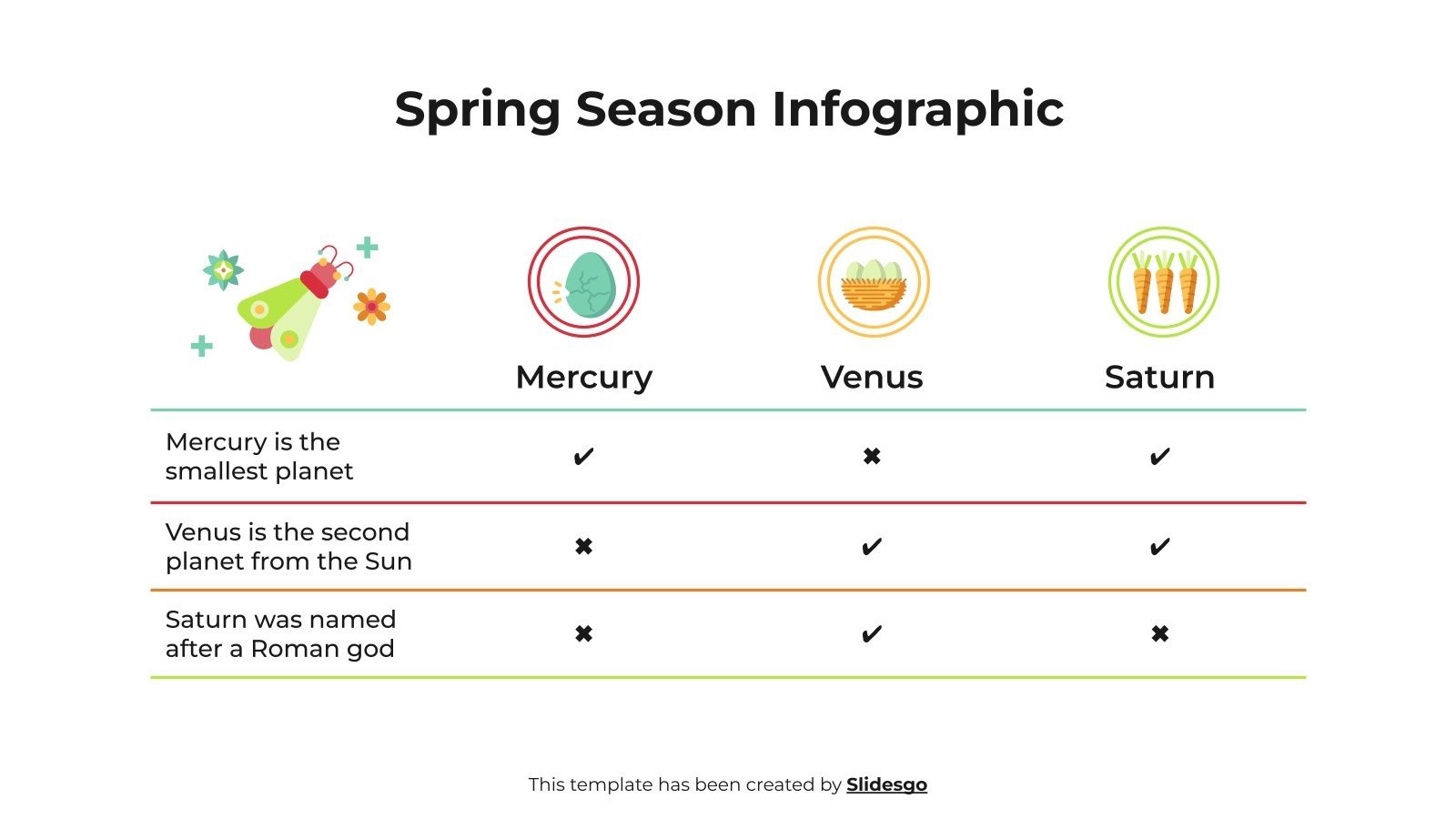 Spring Season Infographic

| | Mercury | Venus | Saturn |
|---|---|---|---|
| Mercury is the smallest planet | ✔ | ✖ | ✔ |
| Venus is the second planet from the Sun | ✖ | ✔ | ✔ |
| Saturn was named after a Roman god | ✖ | ✔ | ✖ |

This template has been created by Slidesgo